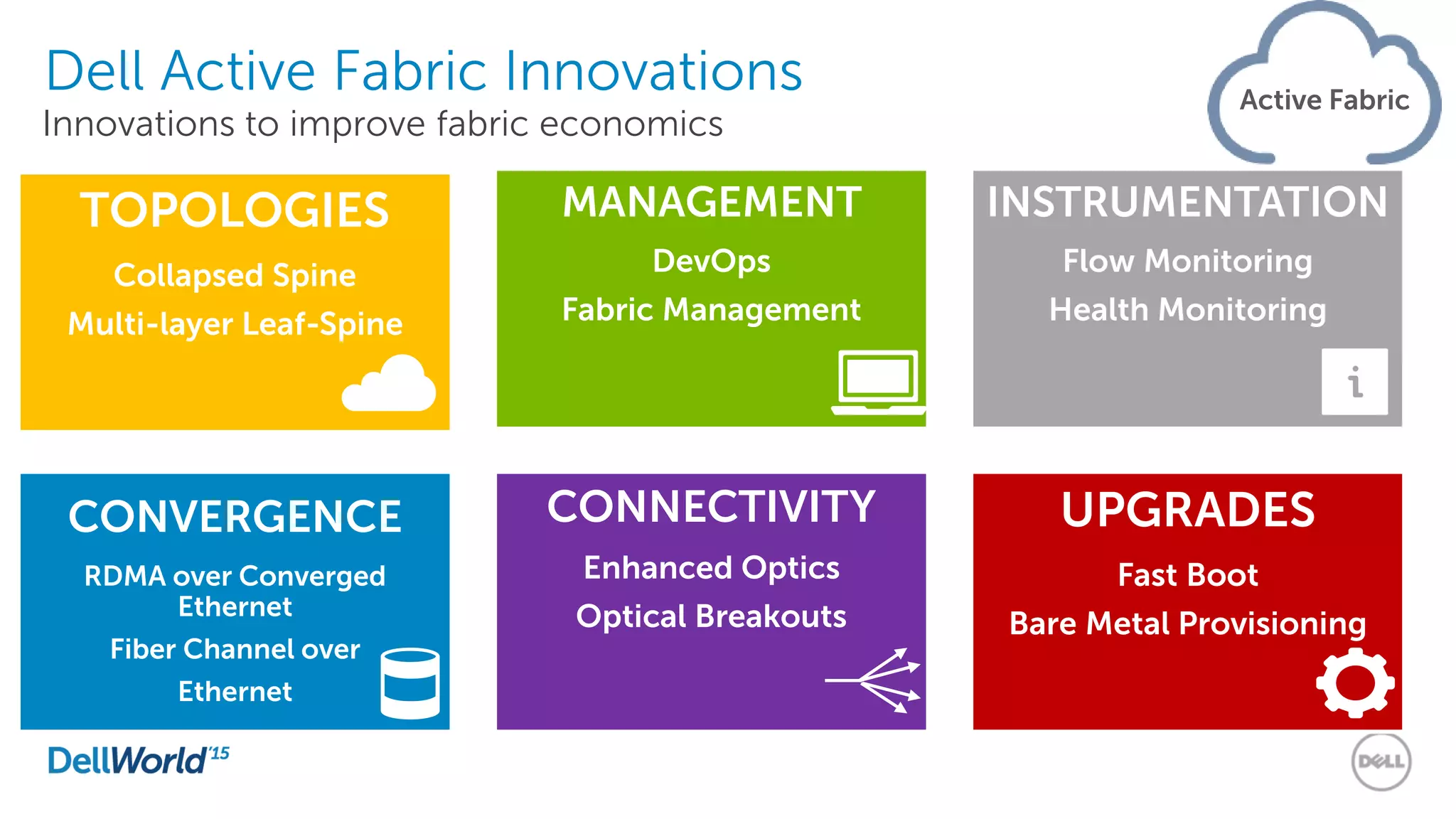 Dell Active Fabric Innovations
Innovations to improve fabric economics

Active Fabric

TOPOLOGIES
Collapsed Spine
Multi-layer Leaf-Spine

MANAGEMENT
DevOps
Fabric Management

INSTRUMENTATION
Flow Monitoring
Health Monitoring

i

CONVERGENCE
RDMA over Converged Ethernet
Fiber Channel over Ethernet

CONNECTIVITY
Enhanced Optics
Optical Breakouts

UPGRADES
Fast Boot
Bare Metal Provisioning

DellWorld'15

DELL